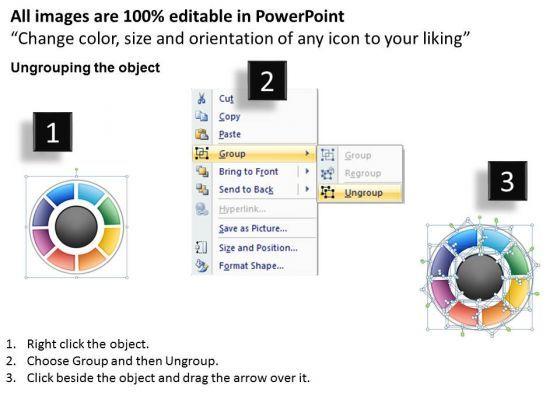 All images are 100% editable in PowerPoint
“Change color, size and orientation of any icon to your liking”

Ungrouping the object

1

2

Cut
Copy
Paste
Group
Bring to Front
Send to Back
Hyperlink...
Save as Picture...
Size and Position...
Format Shape...

Group
Regroup
Ungroup

3

1. Right click the object.
2. Choose Group and then Ungroup.
3. Click beside the object and drag the arrow over it.